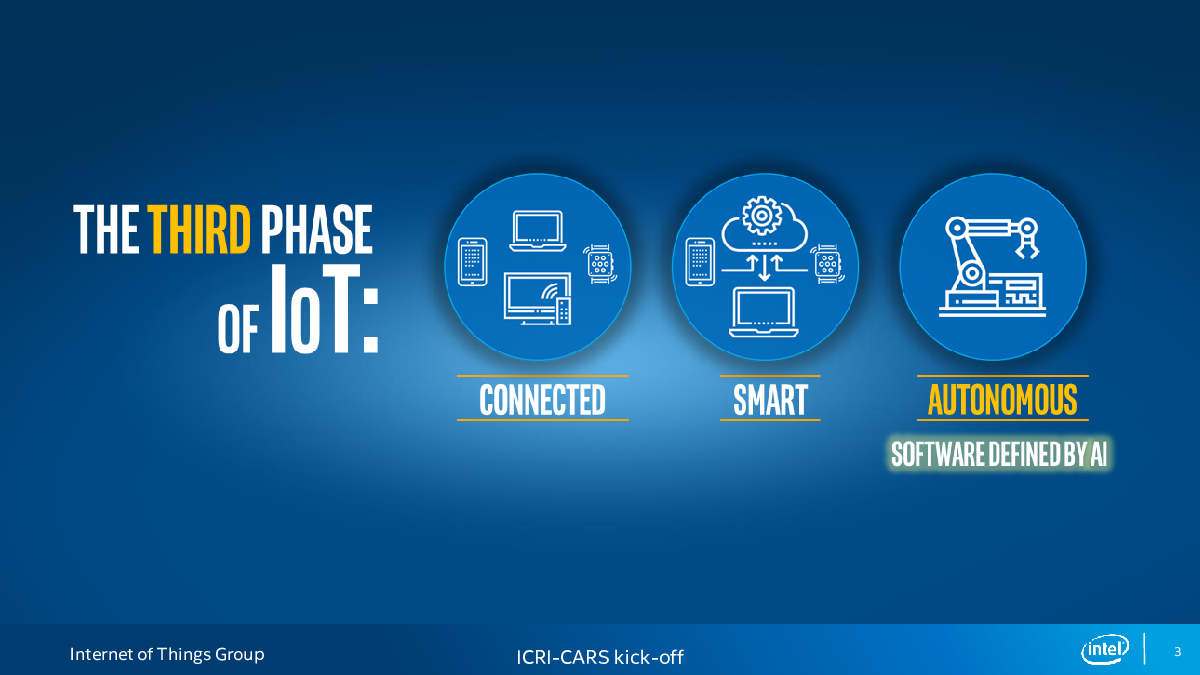 THE THIRD PHASE OF IoT:

CONNECTED

SMART

AUTONOMOUS

SOFTWARE DEFINED BY AI

Internet of Things Group

ICRI-CARS kick-off

intel

3